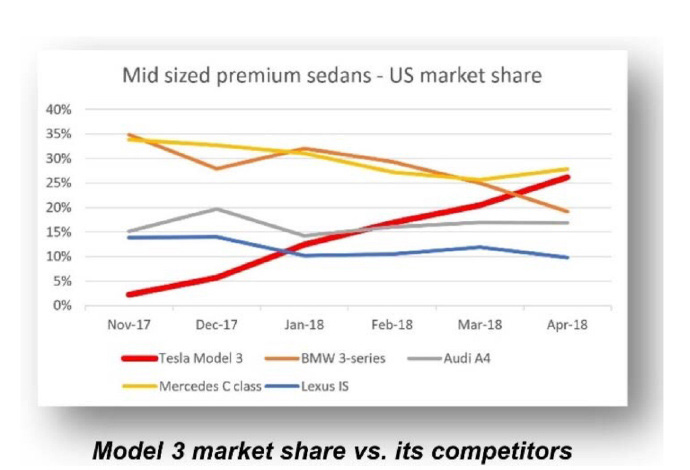 Mid sized premium sedans - US market share

40%
35%
30%
25%
20%
15%
10%
5%
0%

Nov-17 Dec-17 Jan-18 Feb-18 Mar-18 Apr-18

Tesla Model 3
BMW 3-series
Audi A4
Mercedes C class
Lexus IS

Model 3 market share vs. its competitors